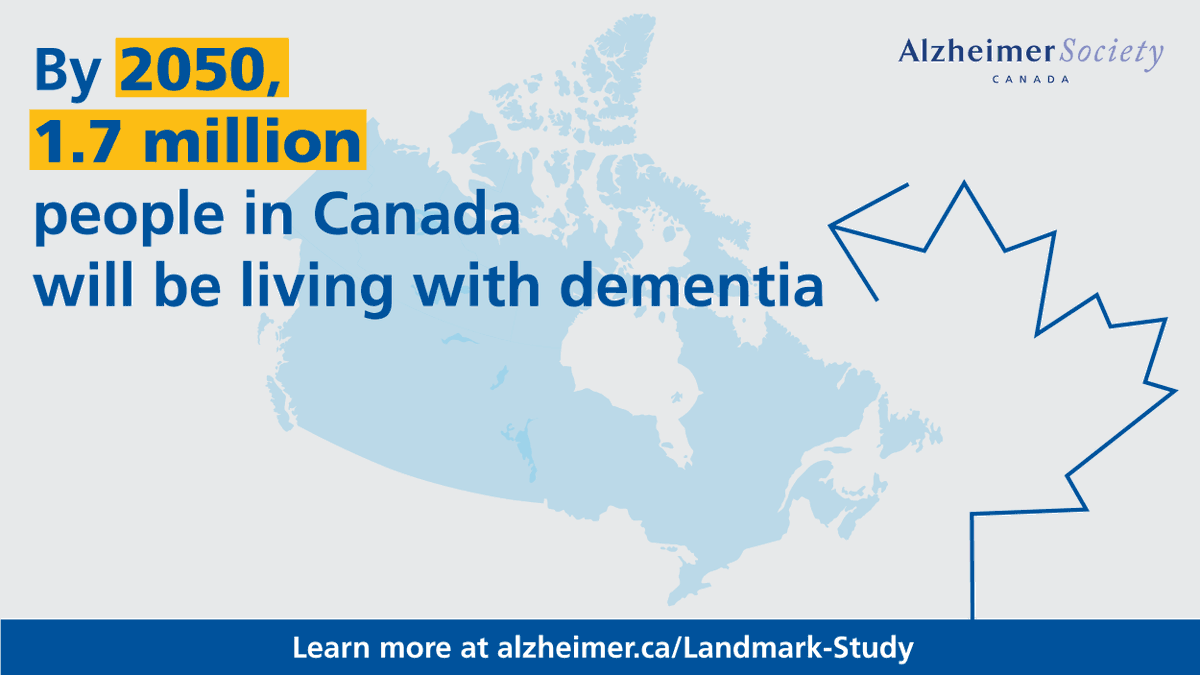 By 2050, 1.7 million people in Canada will be living with dementia

Alzheimer Society CANADA

Learn more at alzheimer.ca/Landmark-Study